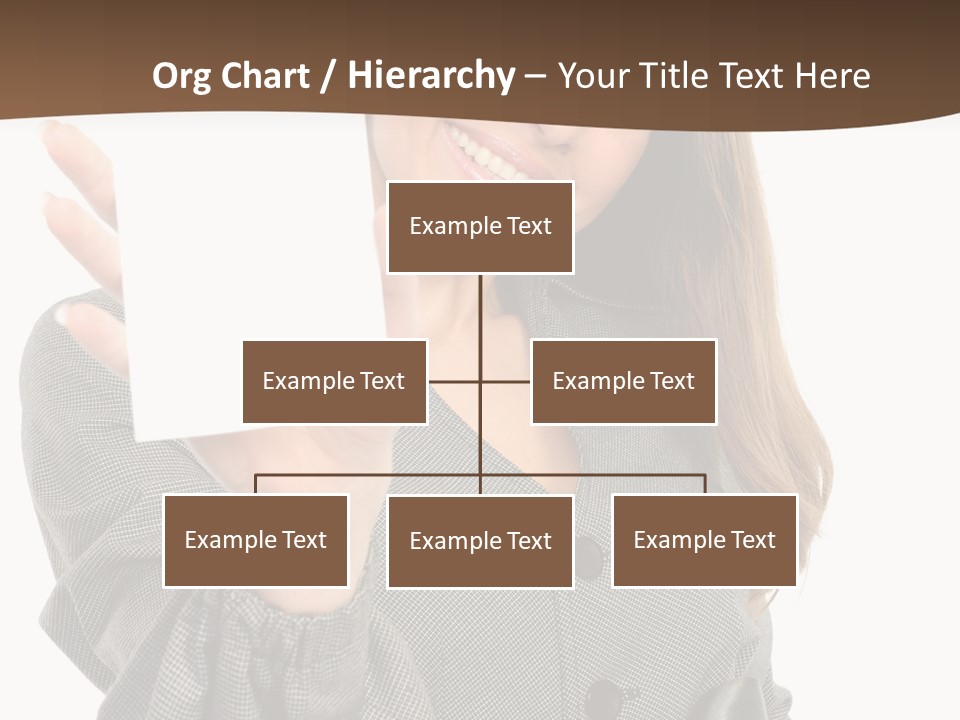 Org Chart / Hierarchy – Your Title Text Here

Example Text

Example Text

Example Text

Example Text

Example Text

Example Text